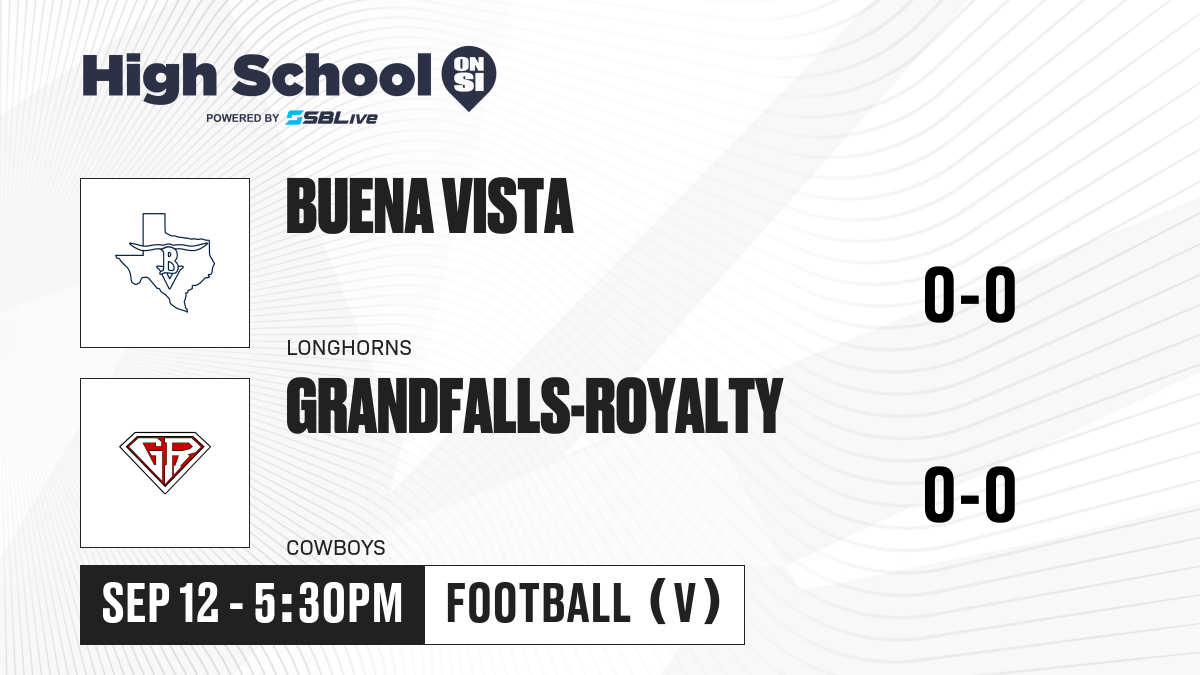 High School ON SI
POWERED BY SBLive

BV

BUENA VISTA

LONGHORNS

0-0

GR

GRANDFALLS-ROYALTY

COWBOYS

0-0

SEP 12 - 5:30PM

FOOTBALL (V)